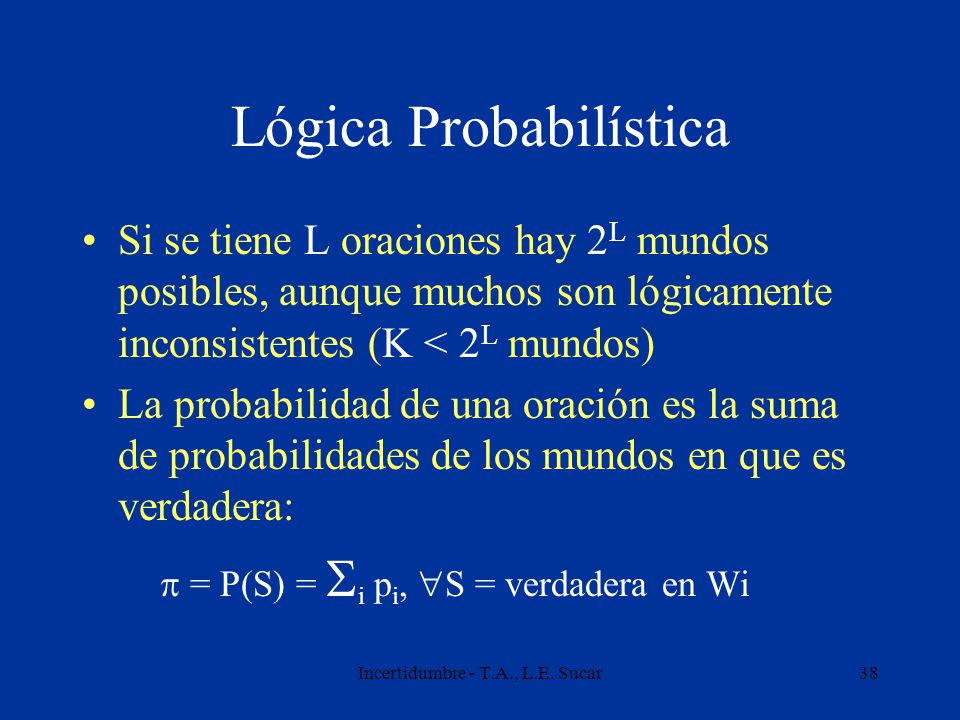 Lógica Probabilística

• Si se tiene L oraciones hay $2^L$ mundos posibles, aunque muchos son lógicamente inconsistentes (K < $2^L$ mundos)

• La probabilidad de una oración es la suma de probabilidades de los mundos en que es verdadera:

$\pi = P(S) = \sum_i p_i, \forall S =$ verdadera en Wi

Incertidumbre - T.A., L.E. Sucar

38